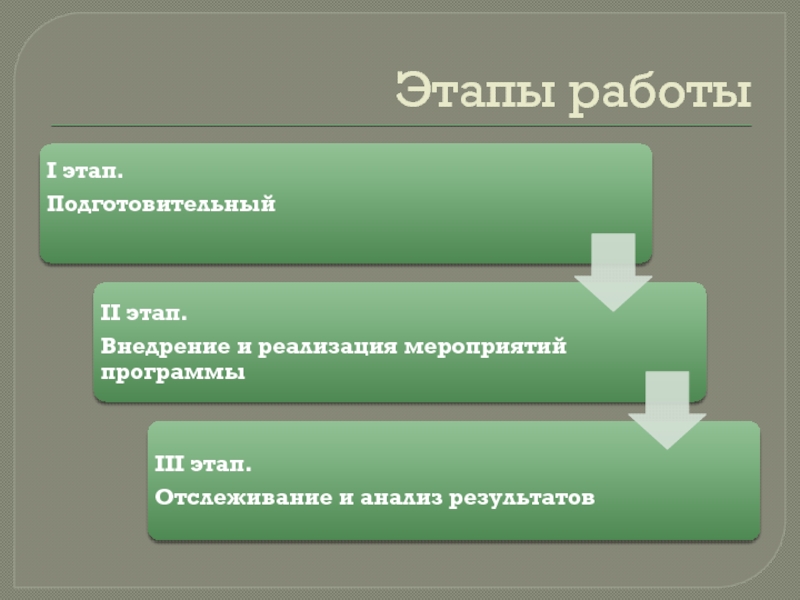 Этапы работы

I этап.

Подготовительный

II этап.

Внедрение и реализация мероприятий программы

III этап.

Отслеживание и анализ результатов